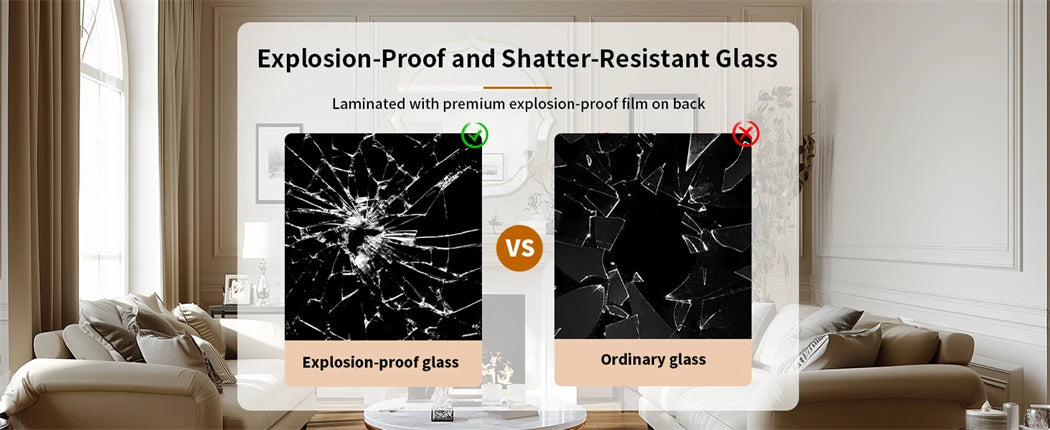 Explosion-Proof and Shatter-Resistant Glass

Laminated with premium explosion-proof film on back

VS

Explosion-proof glass

Ordinary glass